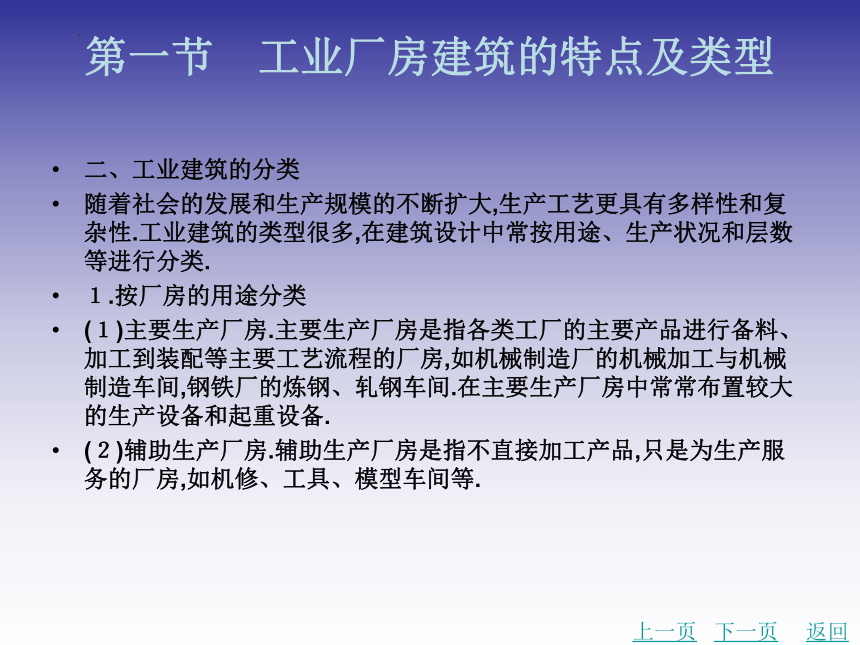 第一节 工业厂房建筑的特点及类型

• 二、工业建筑的分类

• 随着社会的发展和生产规模的不断扩大,生产工艺更具有多样性和复杂性.工业建筑的类型很多,在建筑设计中常按用途、生产状况和层数等进行分类.

• １.按厂房的用途分类

• (１)主要生产厂房.主要生产厂房是指各类工厂的主要产品进行备料、加工到装配等主要工艺流程的厂房,如机械制造厂的机械加工与机械制造车间,钢铁厂的炼钢、轧钢车间.在主要生产厂房中常常布置较大的生产设备和起重设备.

• (２)辅助生产厂房.辅助生产厂房是指不直接加工产品,只是为生产服务的厂房,如机修、工具、模型车间等.

上一页 下一页 返回